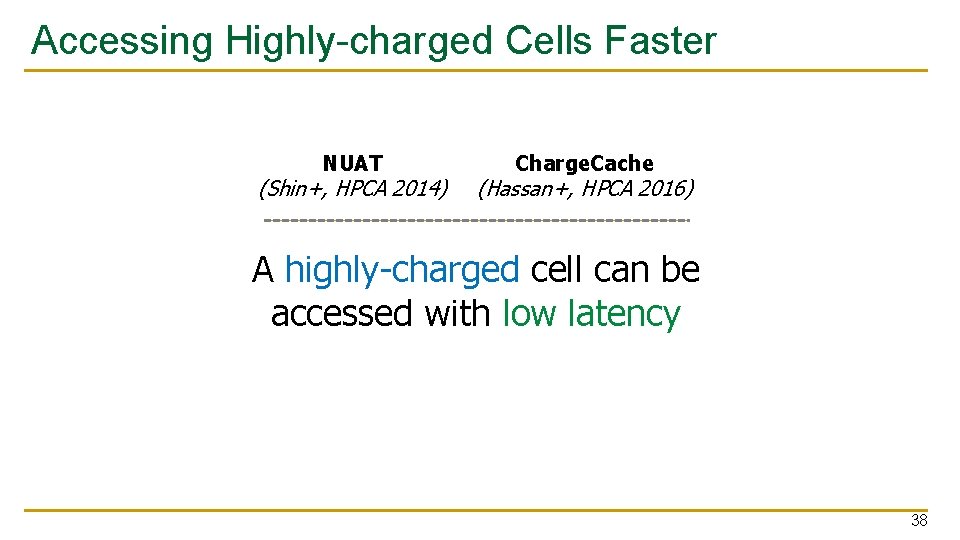 Accessing Highly-charged Cells Faster

NUAT
(Shin+, HPCA 2014)

ChargeCache
(Hassan+, HPCA 2016)

A highly-charged cell can be accessed with low latency

38